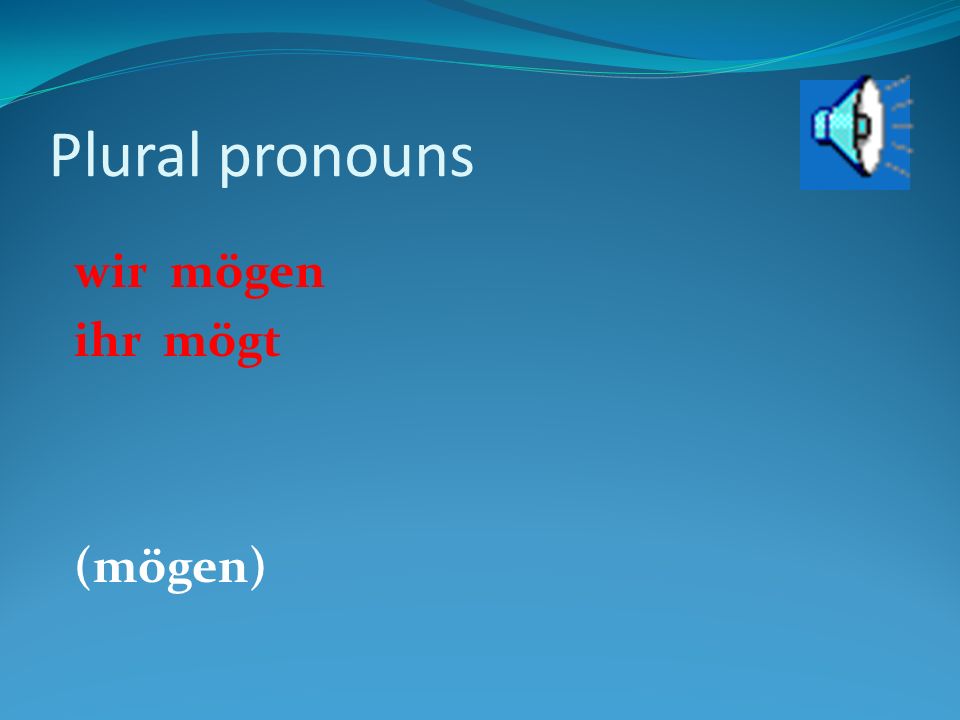 Plural pronouns

wir mögen
ihr mögt

(mögen)